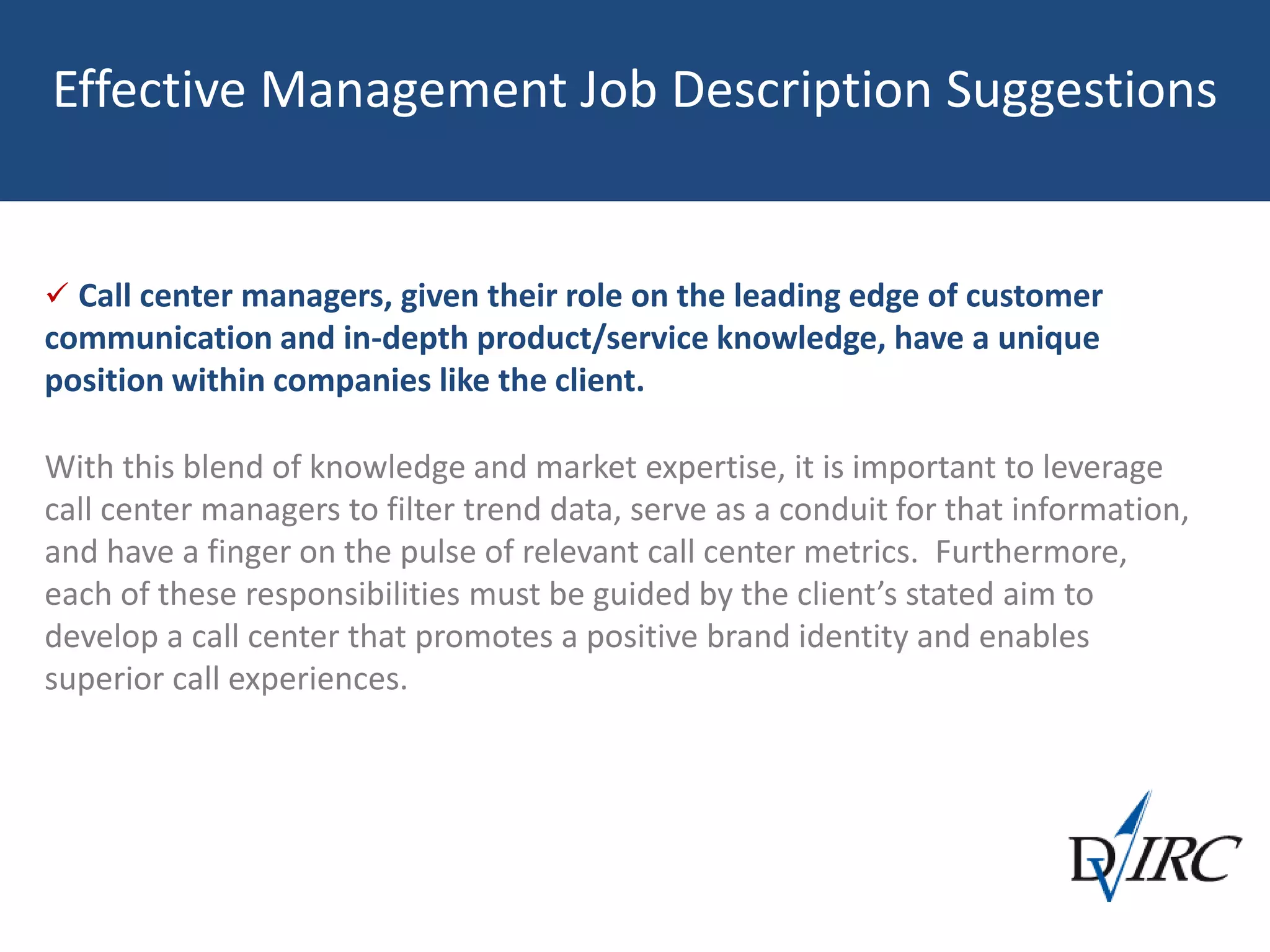 Effective Management Job Description Suggestions

✓ Call center managers, given their role on the leading edge of customer communication and in-depth product/service knowledge, have a unique position within companies like the client.

With this blend of knowledge and market expertise, it is important to leverage call center managers to filter trend data, serve as a conduit for that information, and have a finger on the pulse of relevant call center metrics. Furthermore, each of these responsibilities must be guided by the client's stated aim to develop a call center that promotes a positive brand identity and enables superior call experiences.

DVIRC